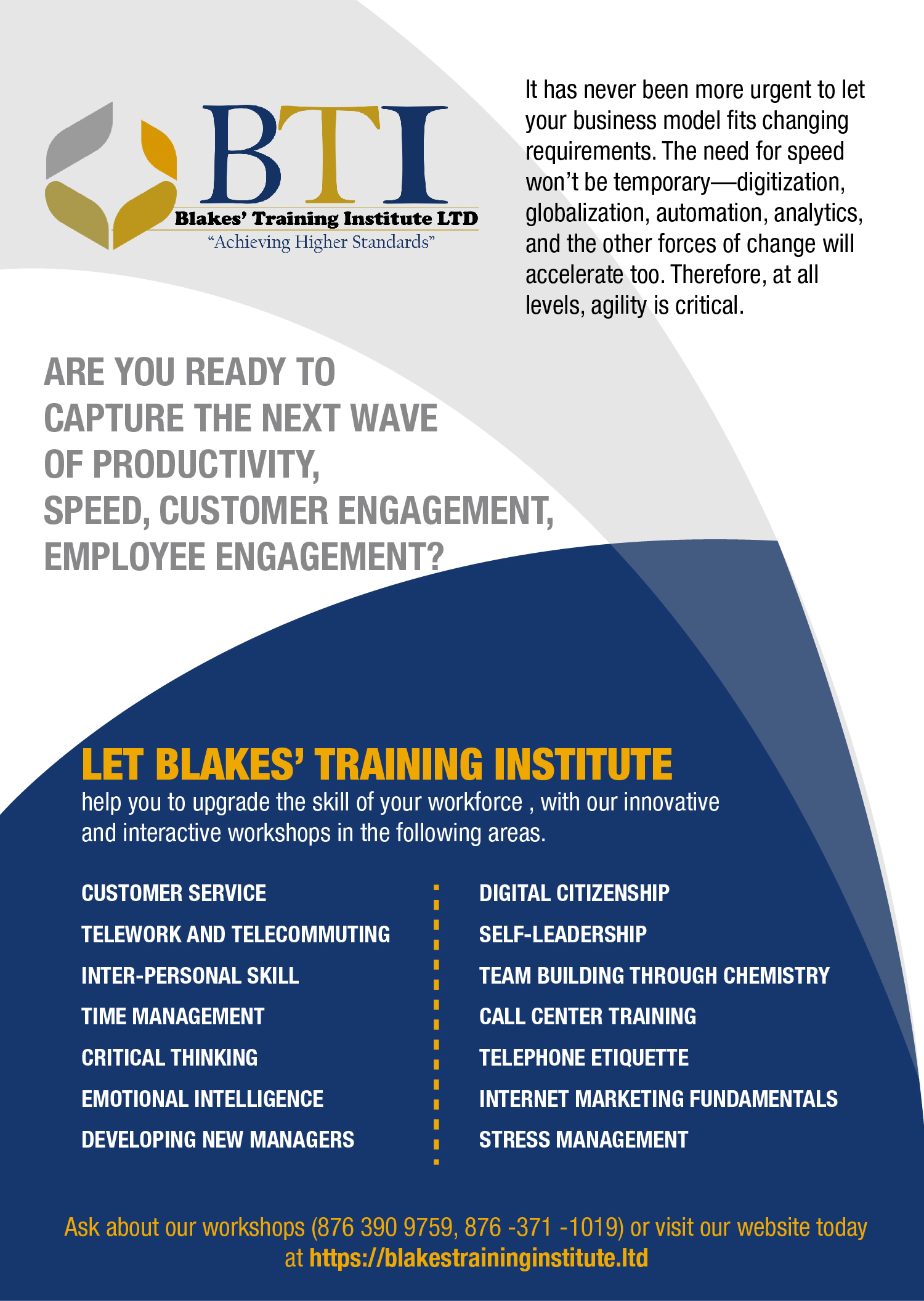 BTI
Blakes' Training Institute LTD
"Achieving Higher Standards"

It has never been more urgent to let your business model fits changing requirements. The need for speed won't be temporary—digitization, globalization, automation, analytics, and the other forces of change will accelerate too. Therefore, at all levels, agility is critical.

ARE YOU READY TO CAPTURE THE NEXT WAVE OF PRODUCTIVITY, SPEED, CUSTOMER ENGAGEMENT, EMPLOYEE ENGAGEMENT?

LET BLAKES' TRAINING INSTITUTE
help you to upgrade the skill of your workforce , with our innovative and interactive workshops in the following areas.

CUSTOMER SERVICE
TELEWORK AND TELECOMMUTING
INTER-PERSONAL SKILL
TIME MANAGEMENT
CRITICAL THINKING
EMOTIONAL INTELLIGENCE
DEVELOPING NEW MANAGERS

DIGITAL CITIZENSHIP
SELF-LEADERSHIP
TEAM BUILDING THROUGH CHEMISTRY
CALL CENTER TRAINING
TELEPHONE ETIQUETTE
INTERNET MARKETING FUNDAMENTALS
STRESS MANAGEMENT

Ask about our workshops (876 390 9759, 876 -371 -1019) or visit our website today at https://blakestraininginstitute.ltd